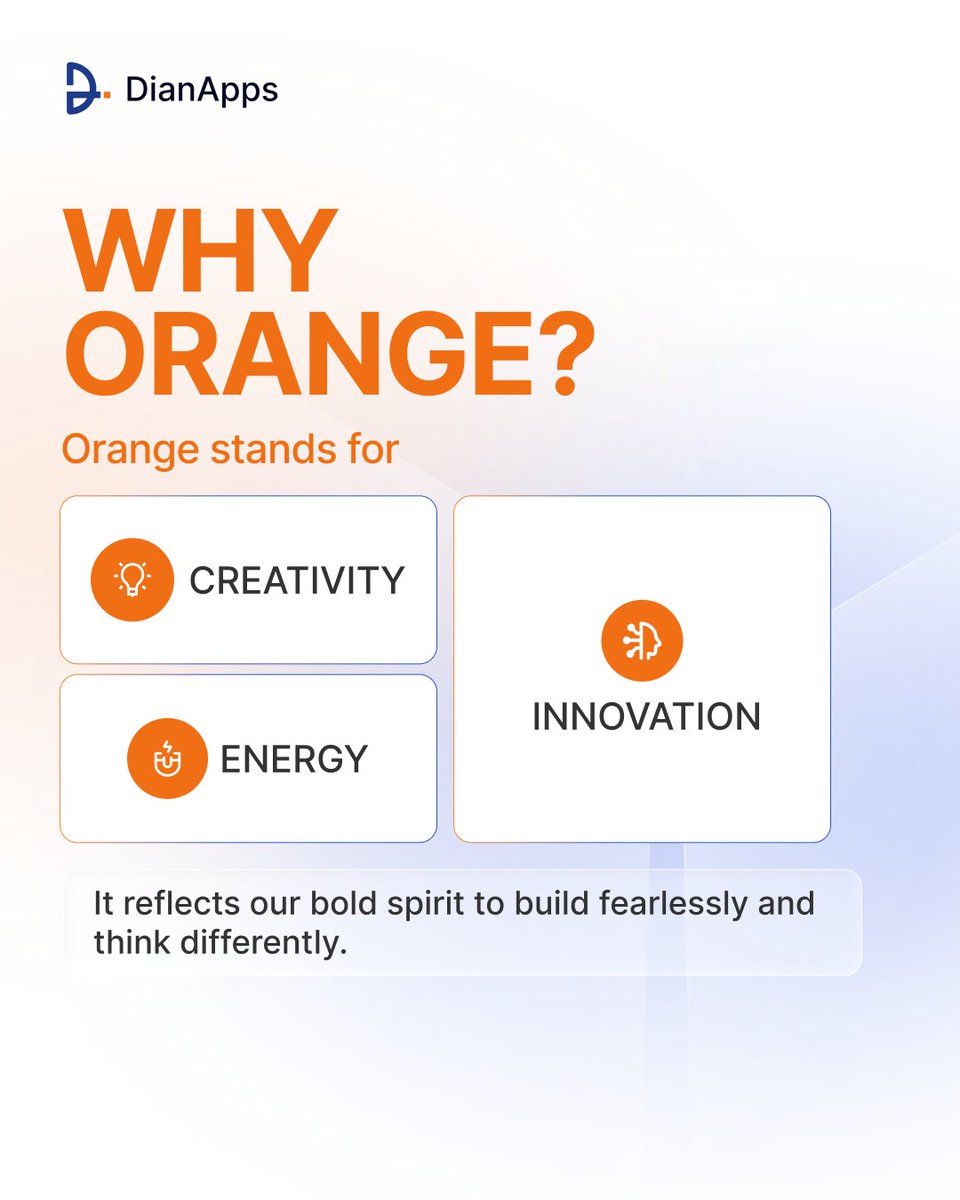 DianApps

WHY ORANGE?

Orange stands for

CREATIVITY

ENERGY

INNOVATION

It reflects our bold spirit to build fearlessly and think differently.